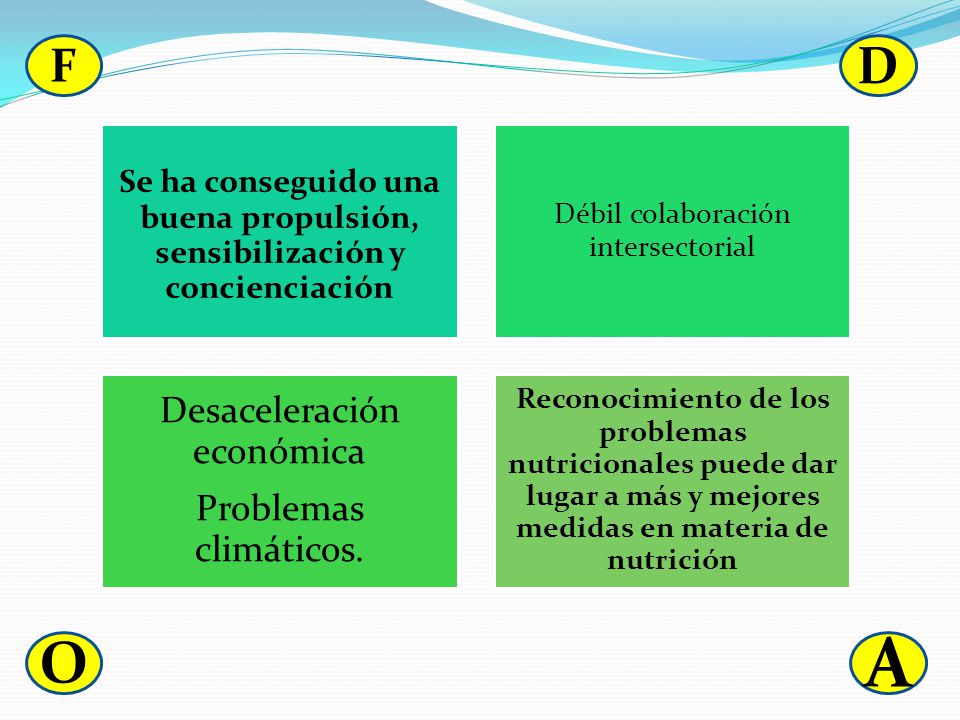 F

D

Se ha conseguido una buena propulsión, sensibilización y concienciación

Débil colaboración intersectorial

Desaceleración económica

Problemas climáticos.

Reconocimiento de los problemas nutricionales puede dar lugar a más y mejores medidas en materia de nutrición

O

A